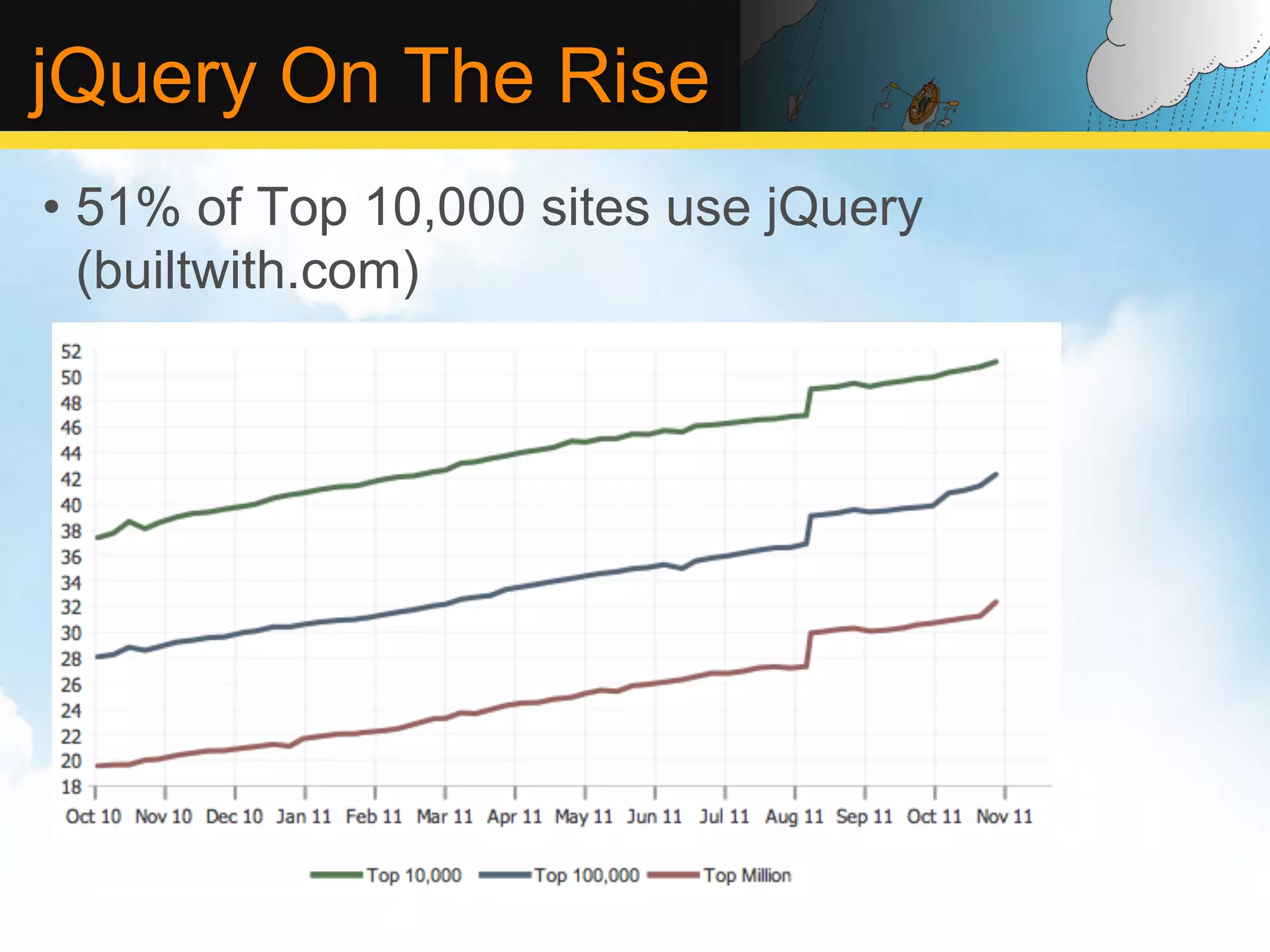 jQuery On The Rise

• 51% of Top 10,000 sites use jQuery (builtwith.com)

52
50
48
46
44
42
40
38
36
34
32
30
28
26
24
22
20
18

Oct 10 Nov 10 Dec 10 Jan 11 Feb 11 Mar 11 Apr 11 May 11 Jun 11 Jul 11 Aug 11 Sep 11 Oct 11 Nov 11

Top 10,000 Top 100,000 Top Million